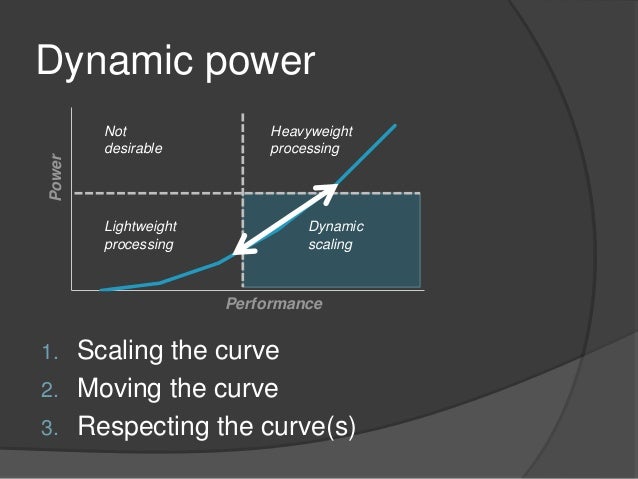 Dynamic power

Power

Not desirable

Heavyweight processing

Lightweight processing

Dynamic scaling

Performance

1. Scaling the curve
2. Moving the curve
3. Respecting the curve(s)